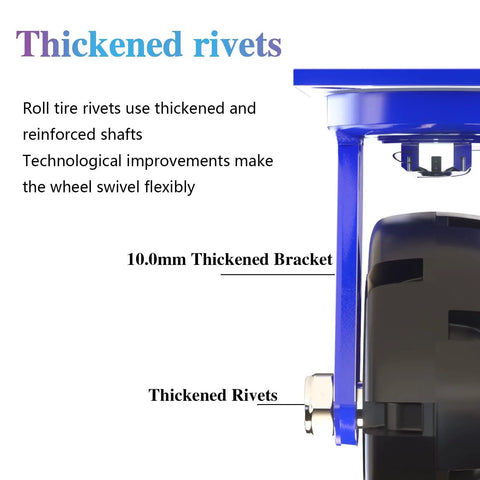 Thickened rivets

Roll tire rivets use thickened and reinforced shafts
Technological improvements make the wheel swivel flexibly

10.0mm Thickened Bracket

Thickened Rivets